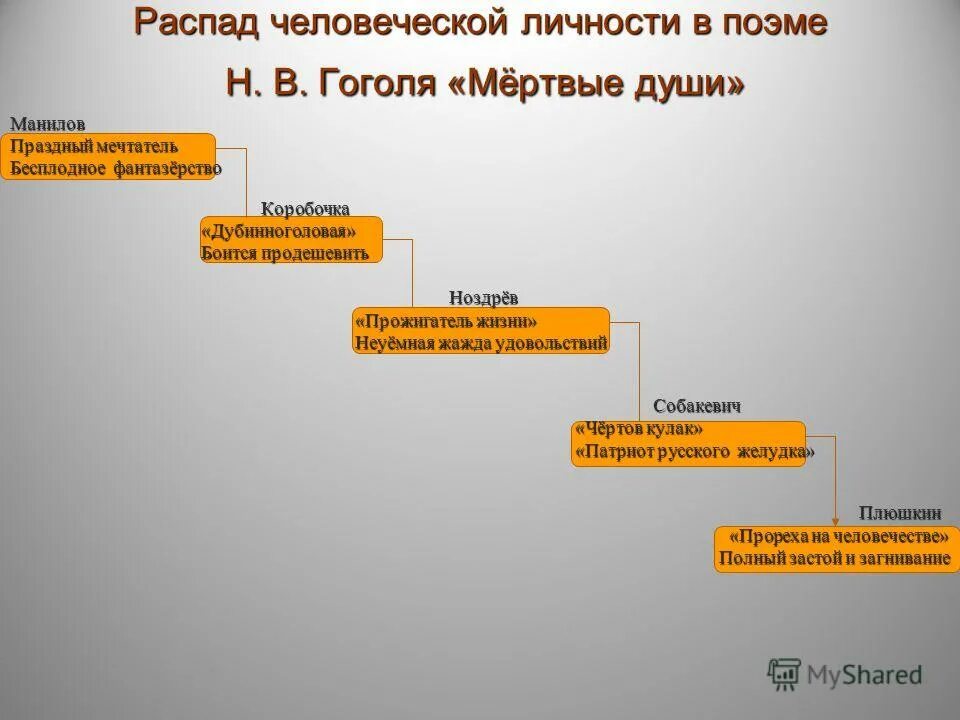 Распад человеческой личности в поэме Н. В. Гоголя «Мёртвые души»

Манилов
Праздный мечтатель
Бесплодное фантазёрство

Коробочка
«Дубинноголовая»
Боится продешевить

Ноздрёв
«Прожигатель жизни»
Неуёмная жажда удовольствий

Собакевич
«Чёртов кулак»
«Патриот русского желудка»

Плюшкин
«Прореха на человечестве»
Полный застой и загнивание

MyShared